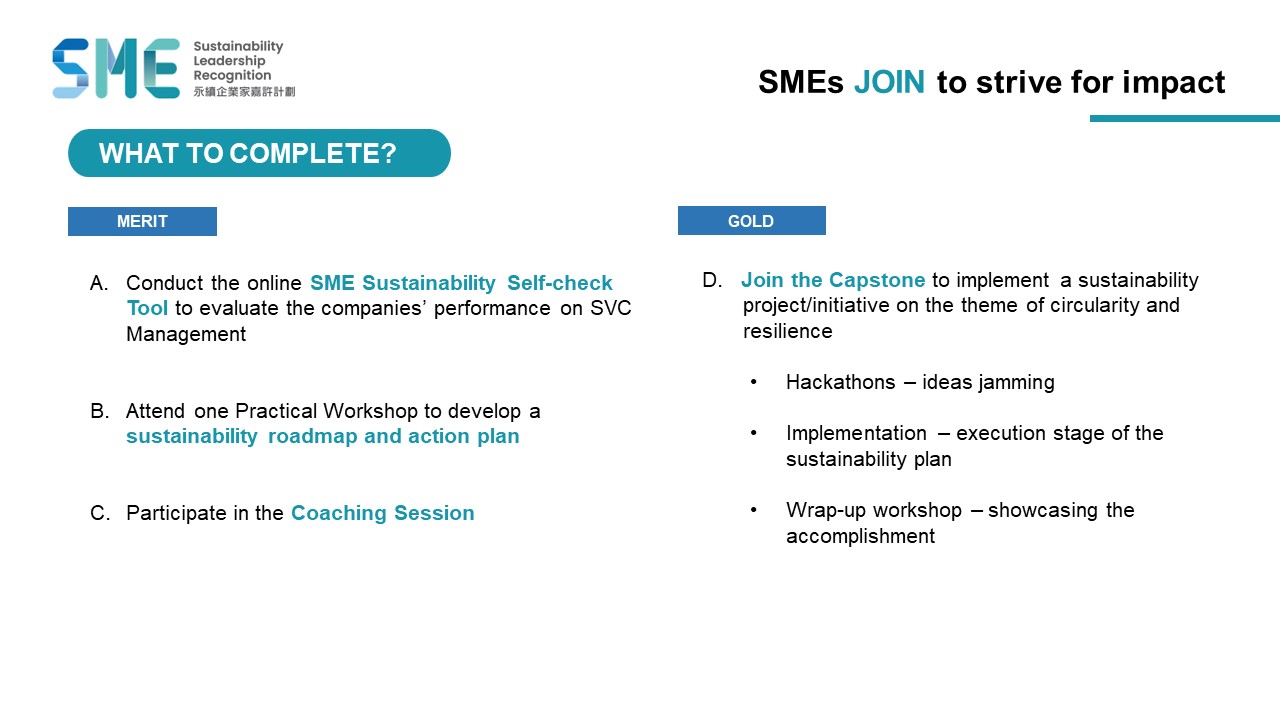 SME Sustainability Leadership Recognition 永續企業家嘉許計劃

SMEs JOIN to strive for impact

WHAT TO COMPLETE?

MERIT

A. Conduct the online SME Sustainability Self-check Tool to evaluate the companies' performance on SVC Management

B. Attend one Practical Workshop to develop a sustainability roadmap and action plan

C. Participate in the Coaching Session

GOLD

D. Join the Capstone to implement a sustainability project/initiative on the theme of circularity and resilience

• Hackathons – ideas jamming

• Implementation – execution stage of the sustainability plan

• Wrap-up workshop – showcasing the accomplishment